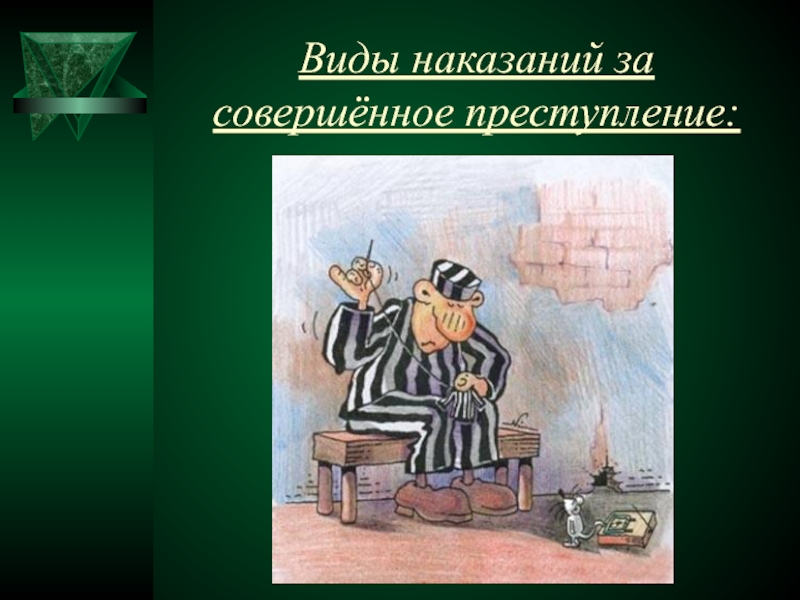 Виды наказаний за совершённое преступление: